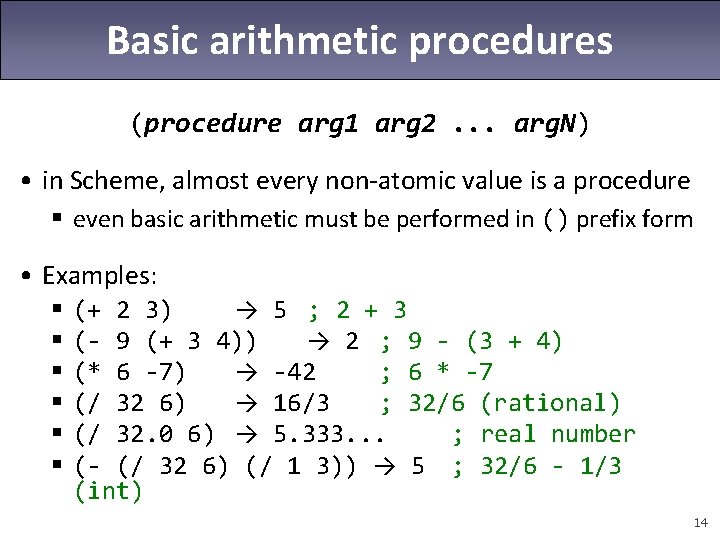 Basic arithmetic procedures

(procedure arg1 arg2 ... argN)

• in Scheme, almost every non-atomic value is a procedure
  ▪ even basic arithmetic must be performed in ( ) prefix form

• Examples:
  ▪ (+ 2 3) → 5 ; 2 + 3
  ▪ (- 9 (+ 3 4)) → 2 ; 9 - (3 + 4)
  ▪ (* 6 -7) → -42 ; 6 * -7
  ▪ (/ 32 6) → 16/3 ; 32/6 (rational)
  ▪ (/ 32.0 6) → 5.333... ; real number
  ▪ (- (/ 32 6) (/ 1 3)) → 5 ; 32/6 - 1/3 (int)

14